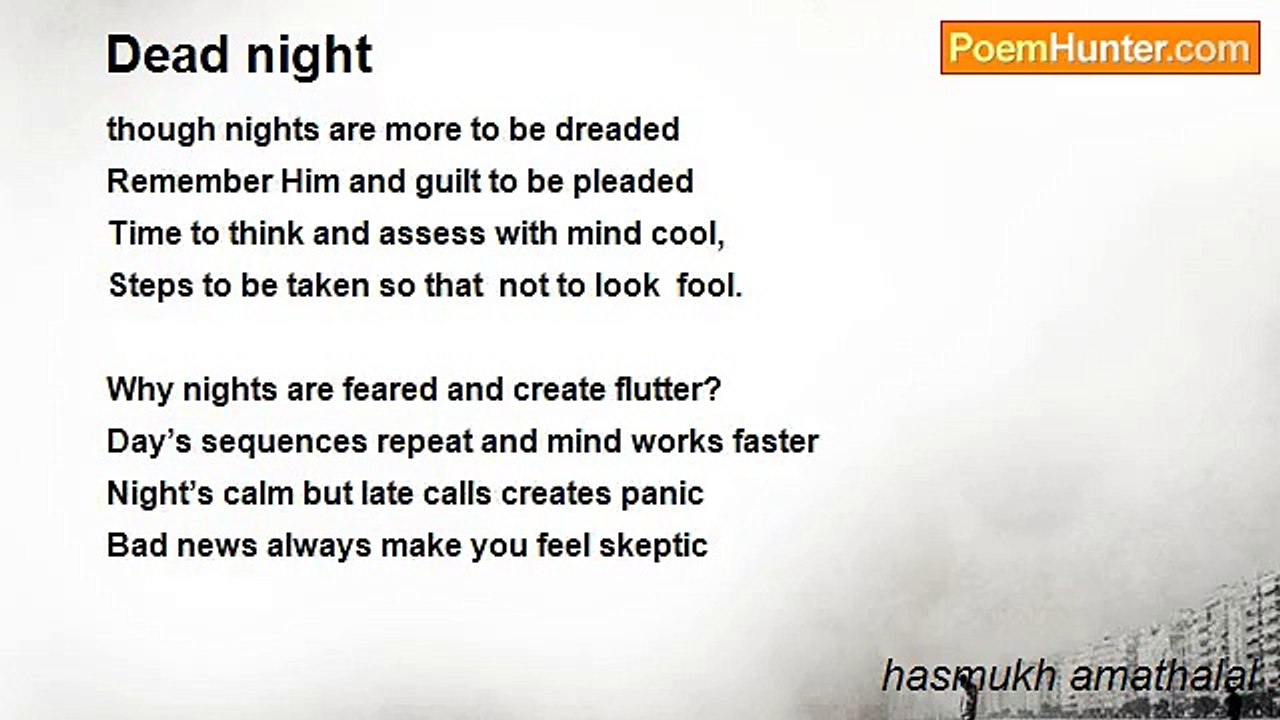 Dead night

PoemHunter.com

though nights are more to be dreaded
Remember Him and guilt to be pleaded
Time to think and assess with mind cool,
Steps to be taken so that not to look fool.

Why nights are feared and create flutter?
Day’s sequences repeat and mind works faster
Night’s calm but late calls creates panic
Bad news always make you feel skeptic

hasmukh amathalal